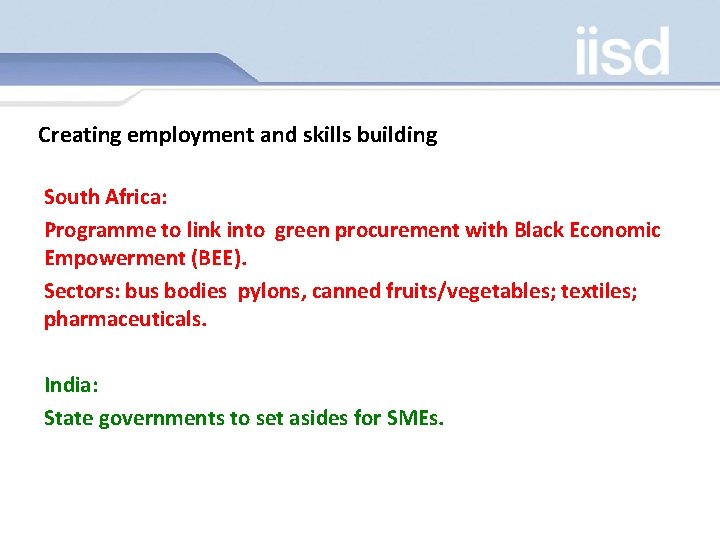 iisd

Creating employment and skills building

South Africa:

Programme to link into green procurement with Black Economic Empowerment (BEE).

Sectors: bus bodies pylons, canned fruits/vegetables; textiles; pharmaceuticals.

India:

State governments to set asides for SMEs.